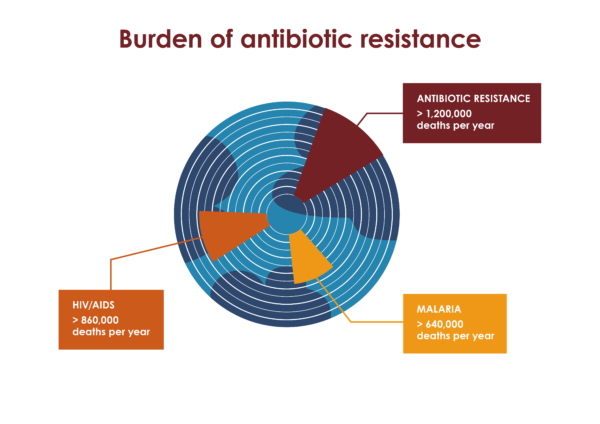 Burden of antibiotic resistance

ANTIBIOTIC RESISTANCE
> 1,200,000
deaths per year

HIV/AIDS
> 860,000
deaths per year

MALARIA
> 640,000
deaths per year